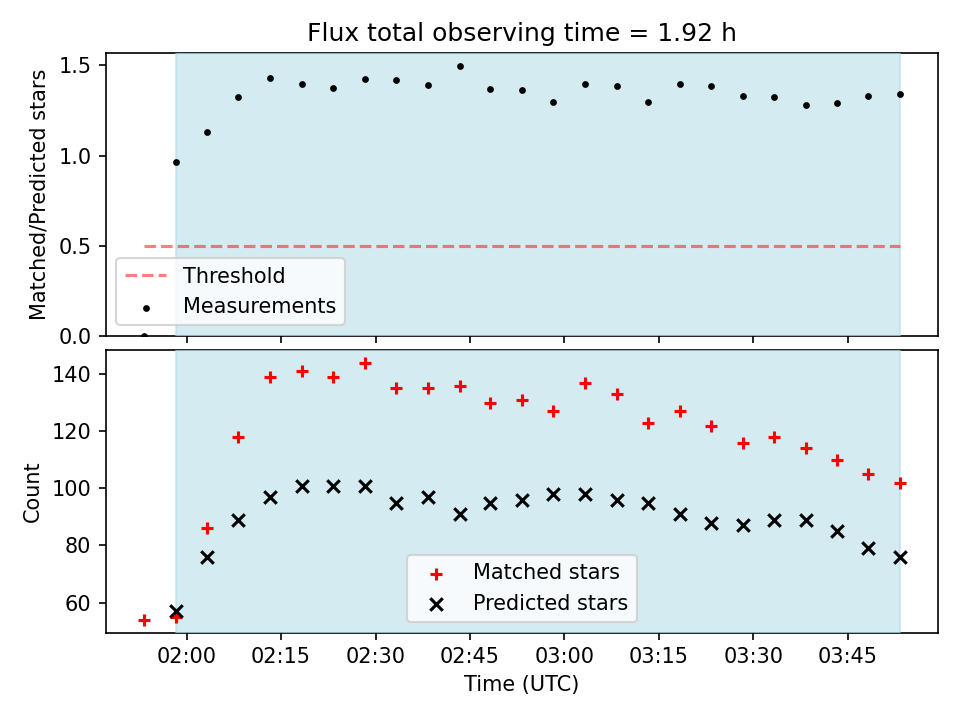 Flux total observing time = 1.92 h

Matched/Predicted stars
1.5
1.0
0.5
0.0
Threshold
Measurements

Count
140
120
100
80
60
Matched stars
Predicted stars

02:00
02:15
02:30
02:45
03:00
03:15
03:30
03:45
Time (UTC)